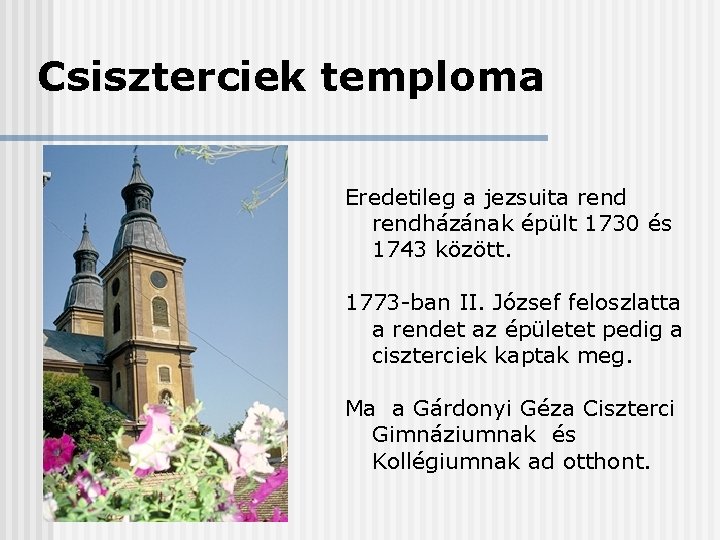 Csiszterciek temploma

Eredetileg a jezsuita rend rendházának épült 1730 és 1743 között.

1773-ban II. József feloszlatta a rendet az épületet pedig a ciszterciek kaptak meg.

Ma a Gárdonyi Géza Ciszterci Gimnáziumnak és Kollégiumnak ad otthont.